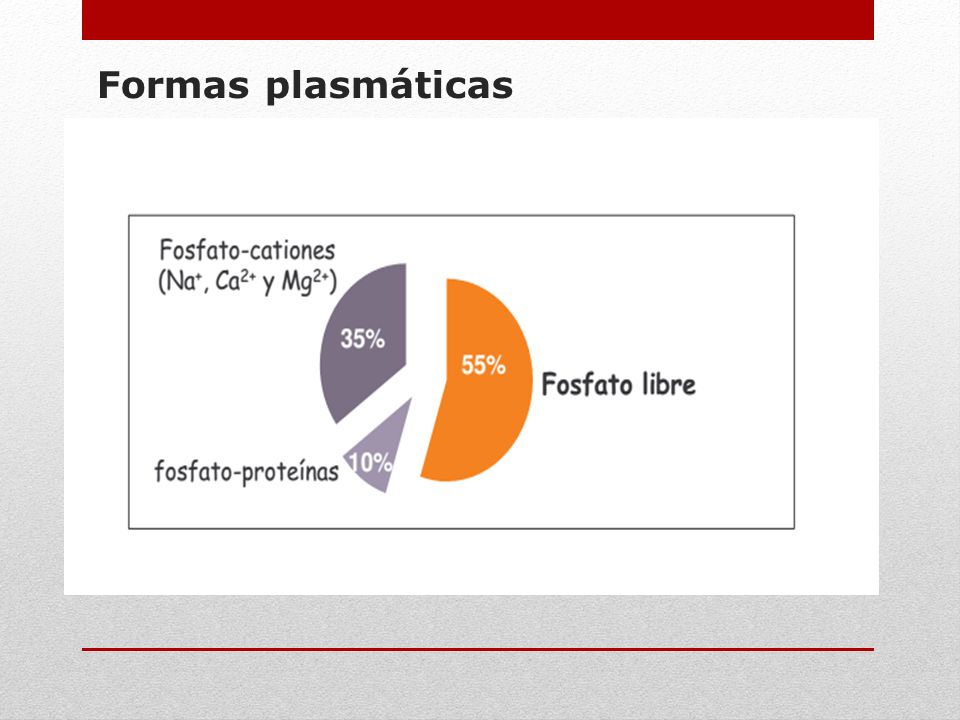 Formas plasmáticas

Fosfato-cationes ($Na^+$, $Ca^{2+}$ y $Mg^{2+}$)

35%

55%

Fosfato libre

fosfato-proteínas

10%